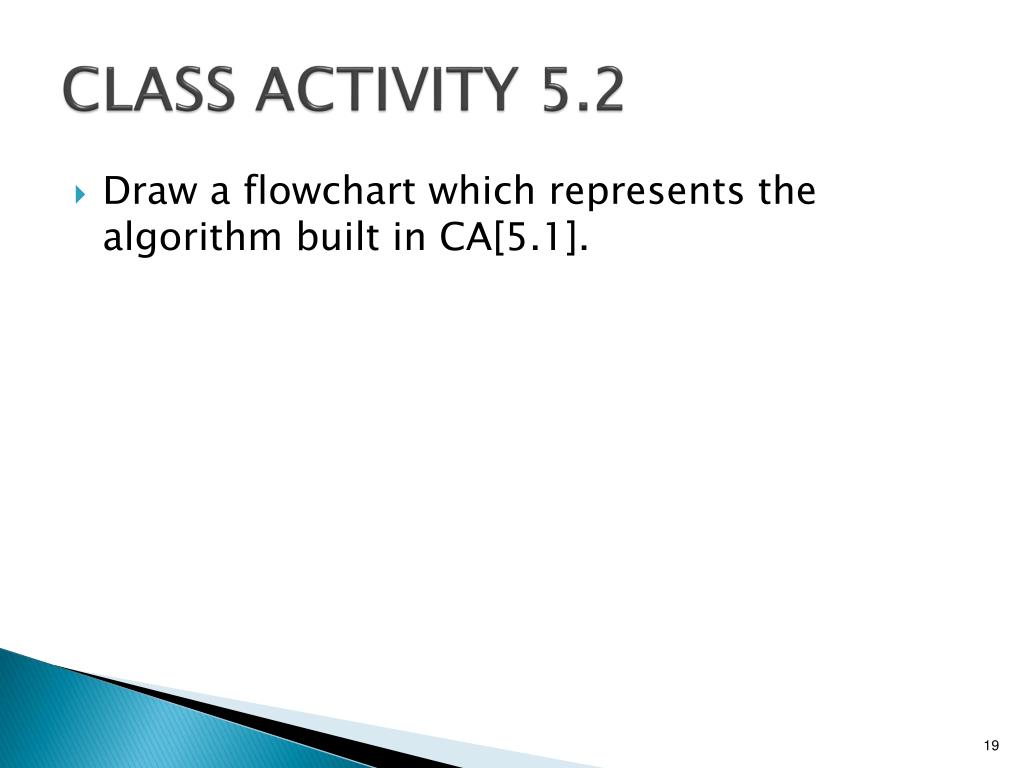 CLASS ACTIVITY 5.2

Draw a flowchart which represents the algorithm built in CA[5.1].

19